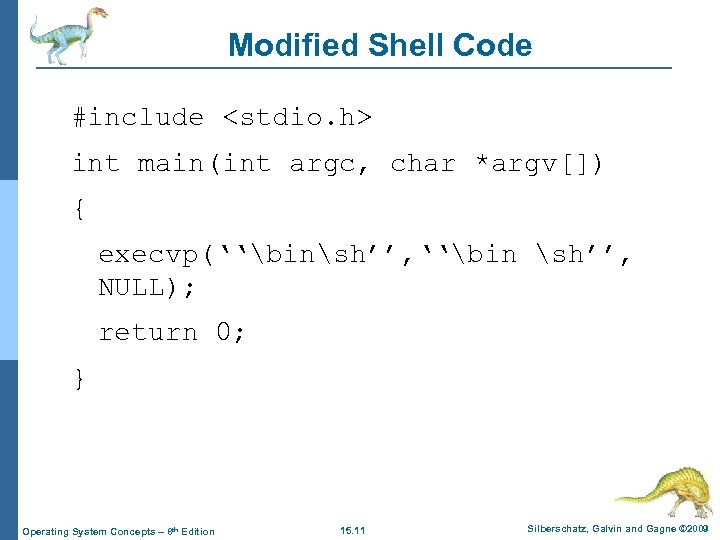 Modified Shell Code

#include <stdio.h>

int main(int argc, char *argv[])

{

execvp(‘‘\bin\sh’’,‘‘\bin \sh’’, NULL);

return 0;

}

Operating System Concepts – 8th Edition

15.11

Silberschatz, Galvin and Gagne ©2009